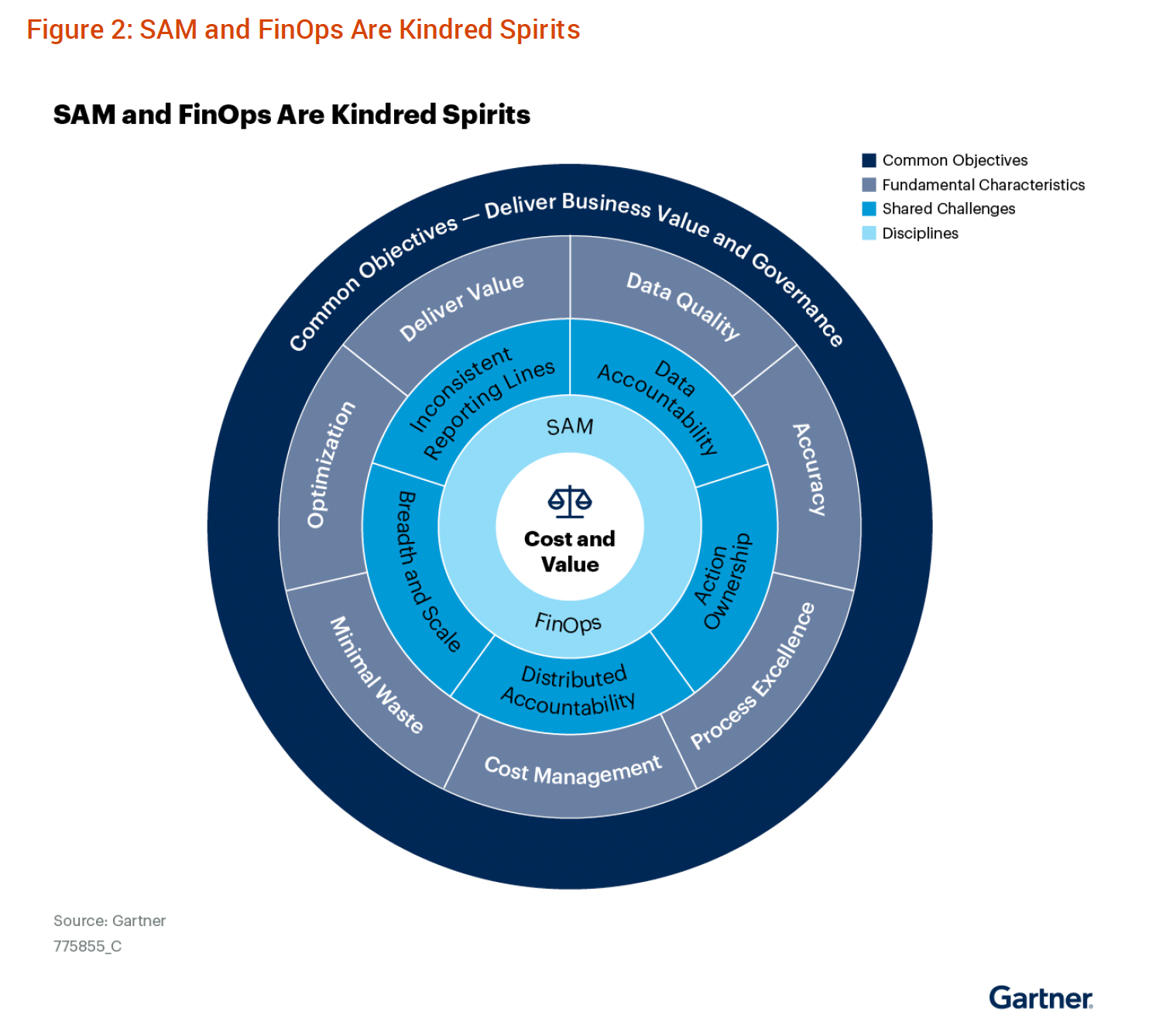 Figure 2: SAM and FinOps Are Kindred Spirits

SAM and FinOps Are Kindred Spirits

Common Objectives
Fundamental Characteristics
Shared Challenges
Disciplines

Common Objectives — Deliver Business Value and Governance

Deliver Value
Data Quality
Accuracy
Process Excellence
Cost Management
Minimal Waste
Optimization

Inconsistent Reporting Lines
Data Accountability
Action Ownership
Distributed Accountability
Breadth and Scale

SAM
FinOps

Cost and Value

Source: Gartner
775855_C

Gartner